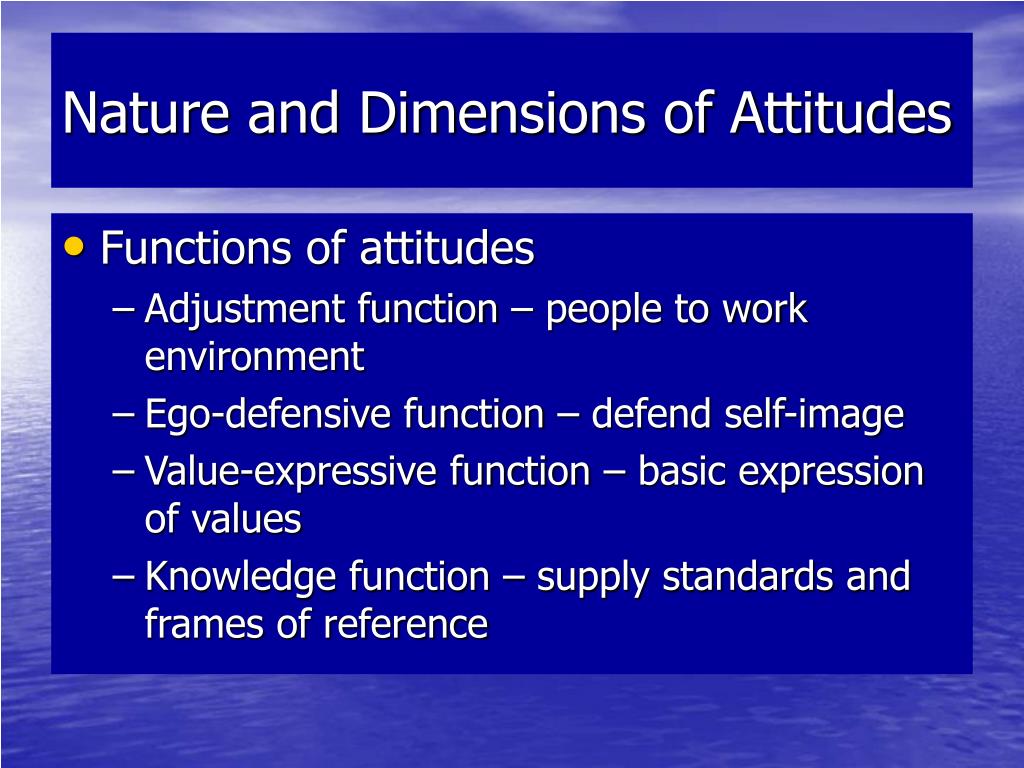 Nature and Dimensions of Attitudes

• Functions of attitudes
– Adjustment function – people to work environment
– Ego-defensive function – defend self-image
– Value-expressive function – basic expression of values
– Knowledge function – supply standards and frames of reference